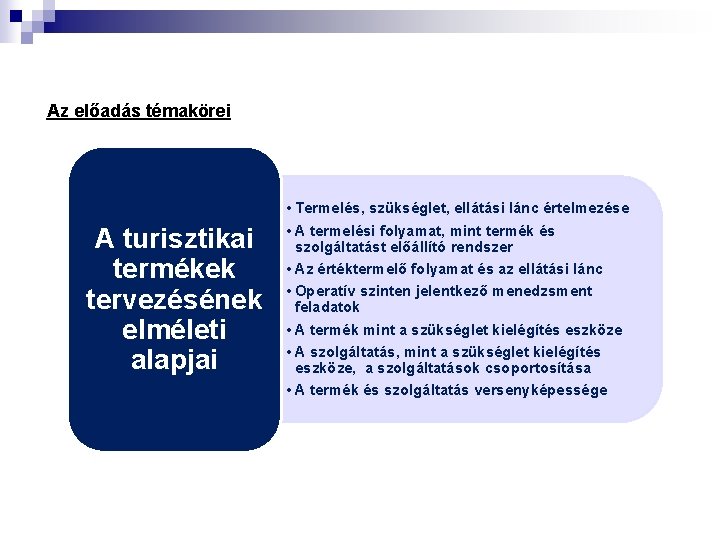 Az előadás témakörei

A turisztikai termékek tervezésének elméleti alapjai

• Termelés, szükséglet, ellátási lánc értelmezése
• A termelési folyamat, mint termék és szolgáltatást előállító rendszer
• Az értéktermelő folyamat és az ellátási lánc
• Operatív szinten jelentkező menedzsment feladatok
• A termék mint a szükséglet kielégítés eszköze
• A szolgáltatás, mint a szükséglet kielégítés eszköze, a szolgáltatások csoportosítása
• A termék és szolgáltatás versenyképessége